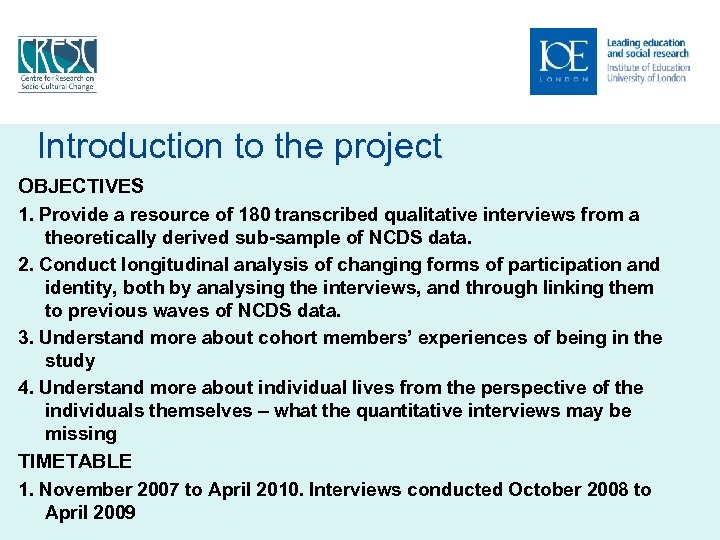 CRESC
Centre for Research on Socio-Cultural Change

IOE LONDON
Leading education and social research
Institute of Education University of London

Introduction to the project

OBJECTIVES

1. Provide a resource of 180 transcribed qualitative interviews from a theoretically derived sub-sample of NCDS data.

2. Conduct longitudinal analysis of changing forms of participation and identity, both by analysing the interviews, and through linking them to previous waves of NCDS data.

3. Understand more about cohort members' experiences of being in the study

4. Understand more about individual lives from the perspective of the individuals themselves – what the quantitative interviews may be missing

TIMETABLE

1. November 2007 to April 2010. Interviews conducted October 2008 to April 2009